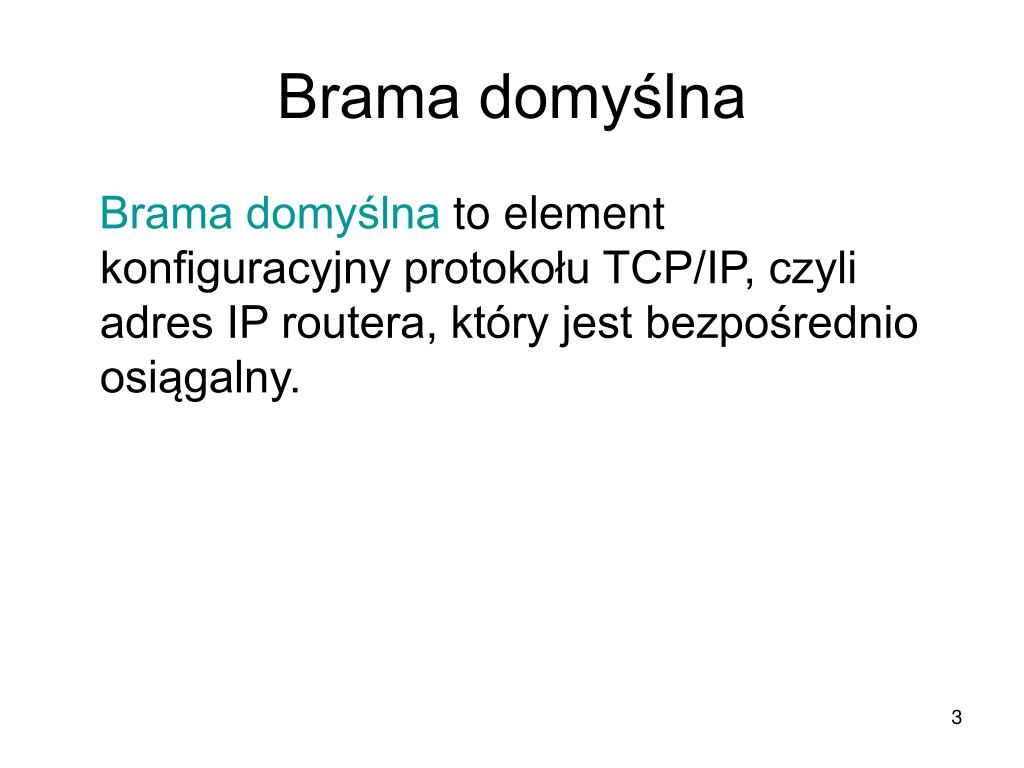 Brama domyślna

Brama domyślna to element konfiguracyjny protokołu TCP/IP, czyli adres IP routera, który jest bezpośrednio osiągalny.

3